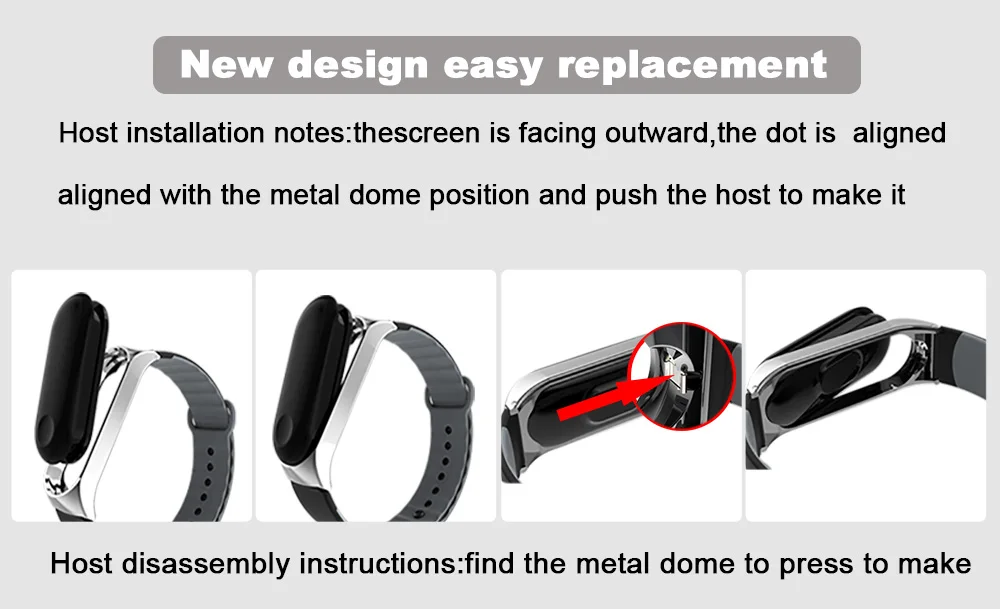 New design easy replacement

Host installation notes:thescreen is facing outward,the dot is aligned

aligned with the metal dome position and push the host to make it

Host disassembly instructions:find the metal dome to press to make